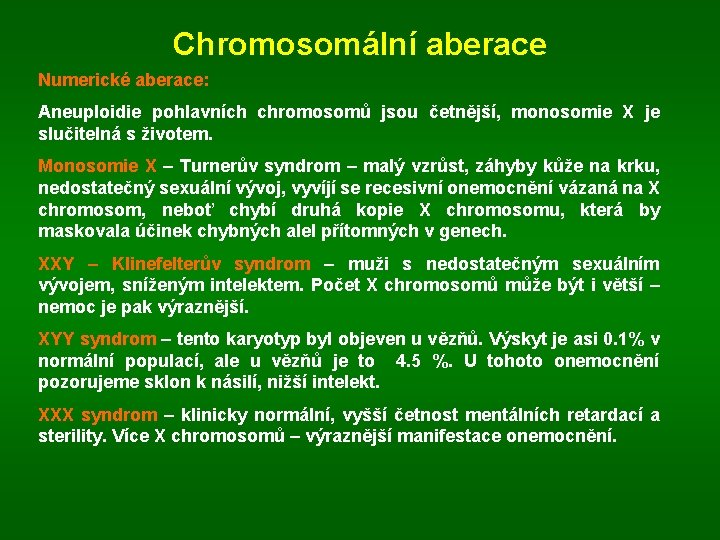 Chromosomální aberace

Numerické aberace:

Aneuploidie pohlavních chromosomů jsou četnější, monosomie X je slučitelná s životem.

Monosomie X – Turnerův syndrom – malý vzrůst, záhyby kůže na krku, nedostatečný sexuální vývoj, vyvíjí se recesivní onemocnění vázaná na X chromosom, neboť chybí druhá kopie X chromosomu, která by maskovala účinek chybných alel přítomných v genech.

XXY – Klinefelterův syndrom – muži s nedostatečným sexuálním vývojem, sníženým intelektem. Počet X chromosomů může být i větší – nemoc je pak výraznější.

XYY syndrom – tento karyotyp byl objeven u vězňů. Výskyt je asi 0.1% v normální populací, ale u vězňů je to 4.5 %. U tohoto onemocnění pozorujeme sklon k násilí, nižší intelekt.

XXX syndrom – klinicky normální, vyšší četnost mentálních retardací a sterility. Více X chromosomů – výraznější manifestace onemocnění.